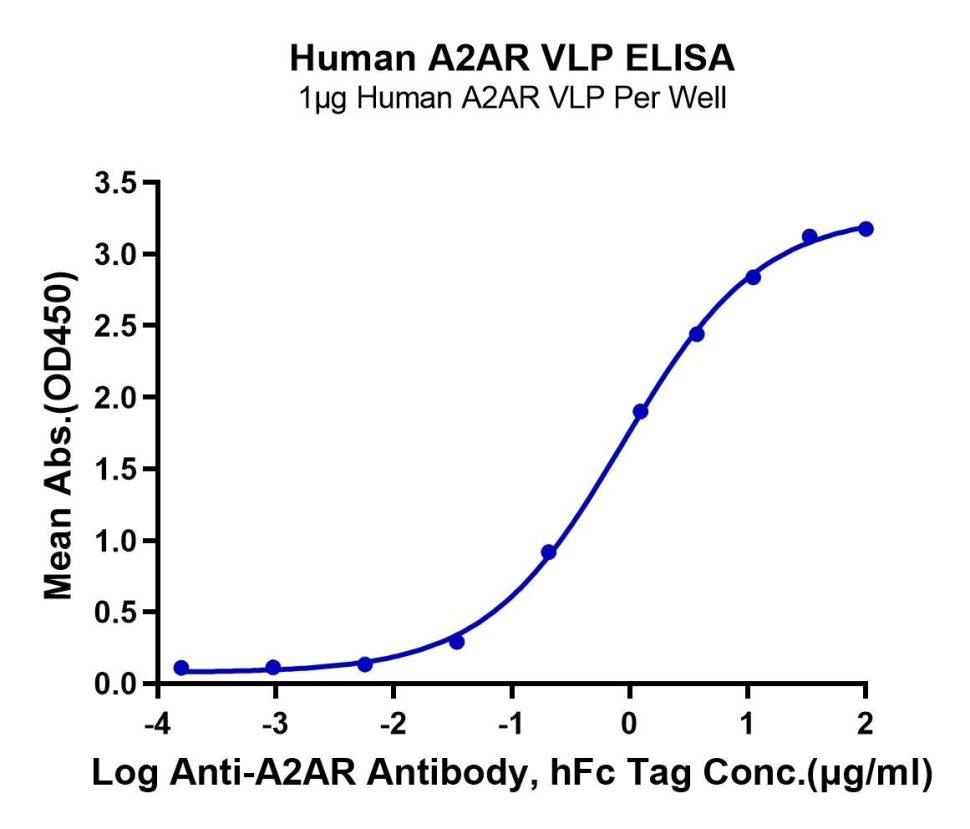 Human A2AR VLP ELISA
1μg Human A2AR VLP Per Well

Mean Abs.(OD450)

3.5
3.0
2.5
2.0
1.5
1.0
0.5
0.0

-4 -3 -2 -1 0 1 2

Log Anti-A2AR Antibody, hFc Tag Conc.(μg/ml)